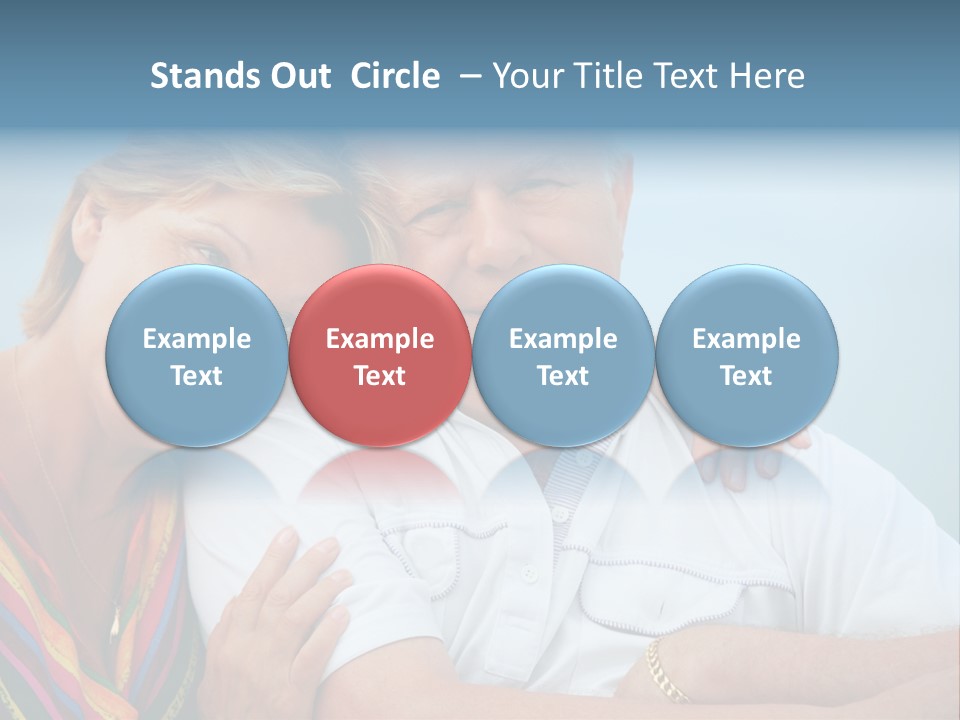 Stands Out Circle – Your Title Text Here

Example Text

Example Text

Example Text

Example Text